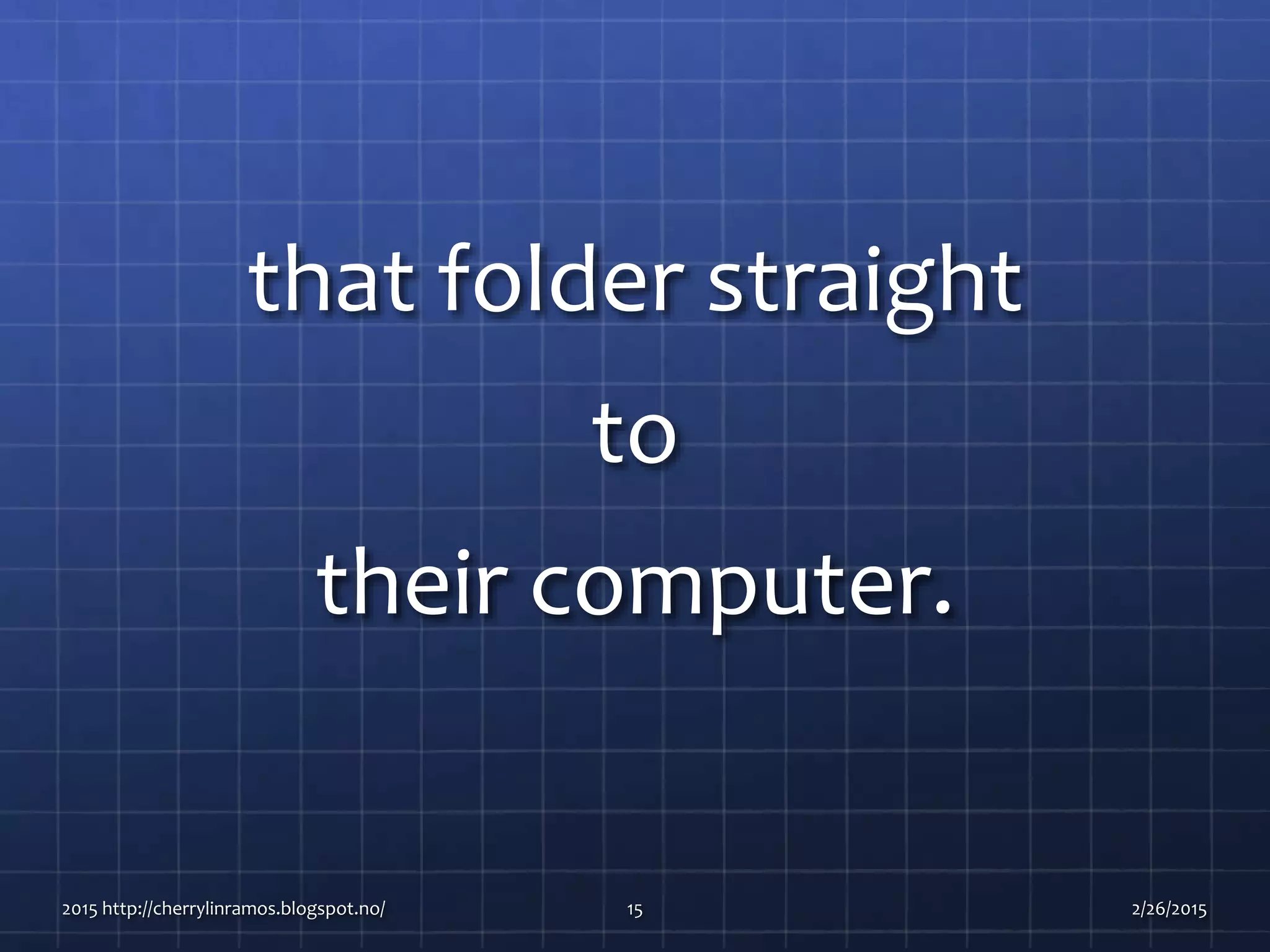 that folder straight

to

their computer.

2015 http://cherrylinramos.blogspot.no/ 15 2/26/2015